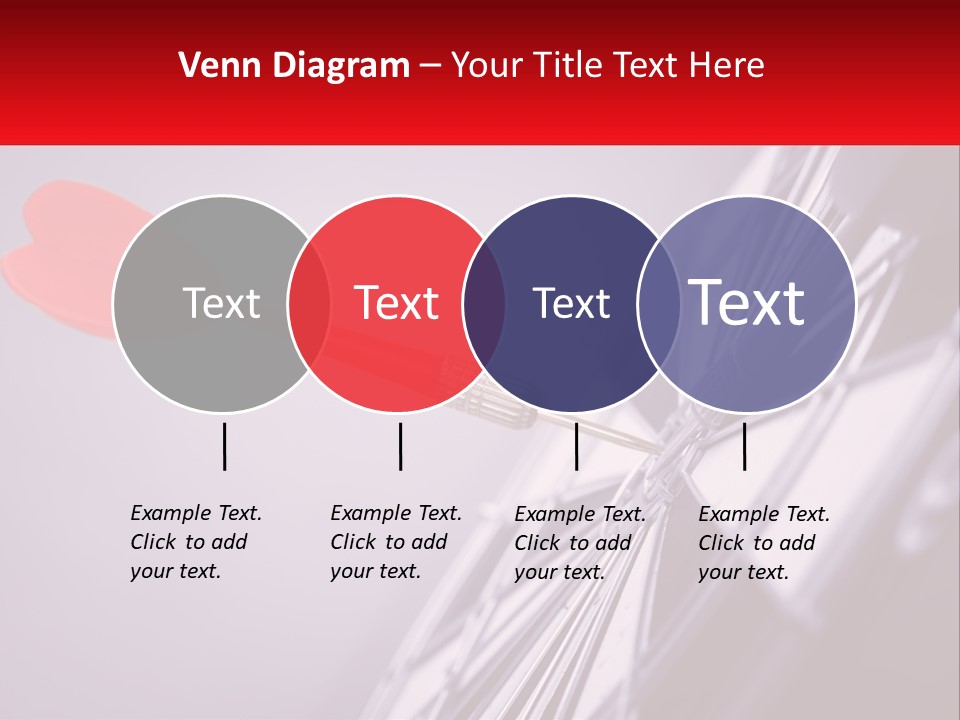 Venn Diagram – Your Title Text Here

Text

Text

Text

Text

Example Text. Click to add your text.

Example Text. Click to add your text.

Example Text. Click to add your text.

Example Text. Click to add your text.